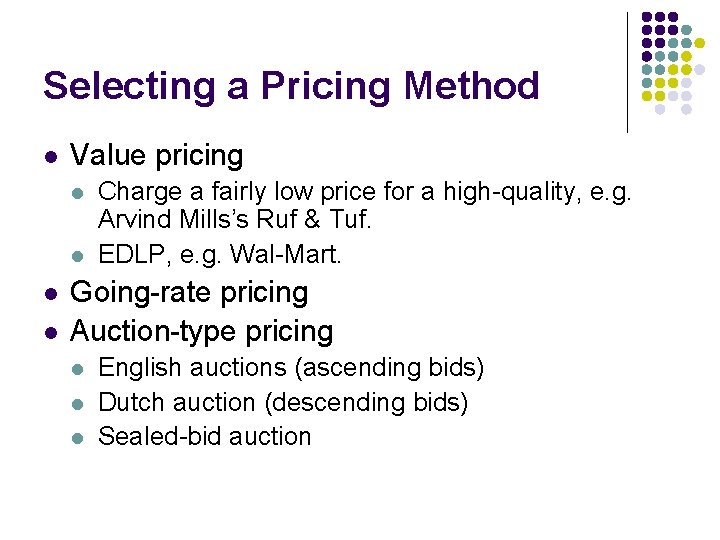 Selecting a Pricing Method

- Value pricing
  - Charge a fairly low price for a high-quality, e.g. Arvind Mills's Ruf & Tuf.
  - EDLP, e.g. Wal-Mart.
- Going-rate pricing
- Auction-type pricing
  - English auctions (ascending bids)
  - Dutch auction (descending bids)
  - Sealed-bid auction